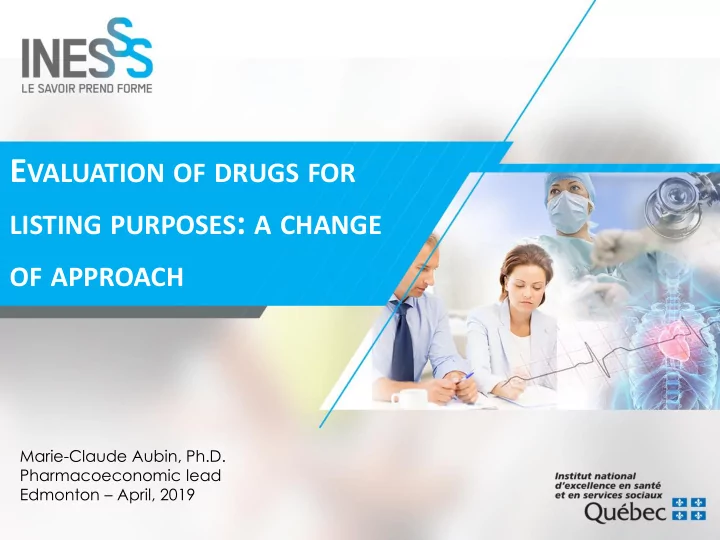 INESSS
LE SAVOIR PREND FORME

EVALUATION OF DRUGS FOR LISTING PURPOSES: A CHANGE OF APPROACH

Marie-Claude Aubin, Ph.D.
Pharmacoeconomic lead
Edmonton – April, 2019

Institut national d'excellence en santé et en services sociaux
Québec